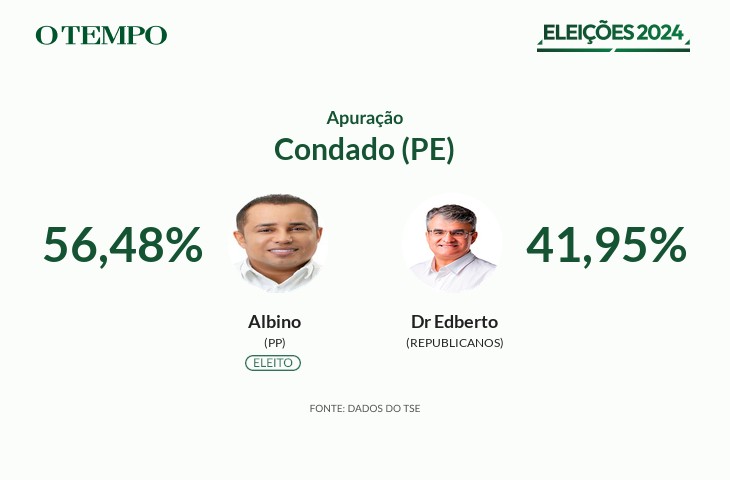 O TEMPO

ELEIÇÕES 2024

Apuração
Condado (PE)

56,48%

Albino
(PP)
ELEITO

Dr Edberto
(REPUBLICANOS)

41,95%

FONTE: DADOS DO TSE